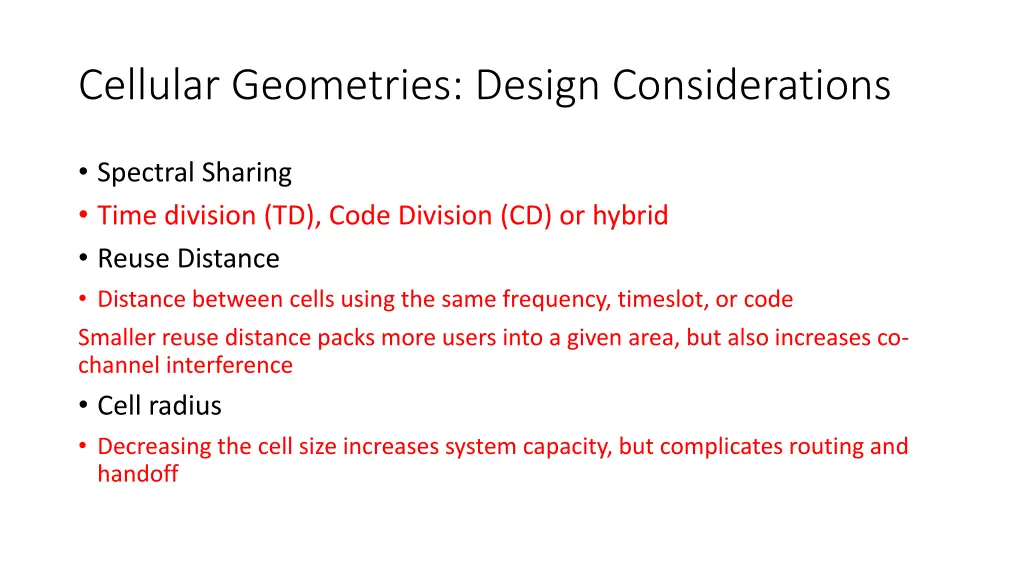 Cellular Geometries: Design Considerations

• Spectral Sharing
• Time division (TD), Code Division (CD) or hybrid
• Reuse Distance
• Distance between cells using the same frequency, timeslot, or code
Smaller reuse distance packs more users into a given area, but also increases co-channel interference
• Cell radius
• Decreasing the cell size increases system capacity, but complicates routing and handoff